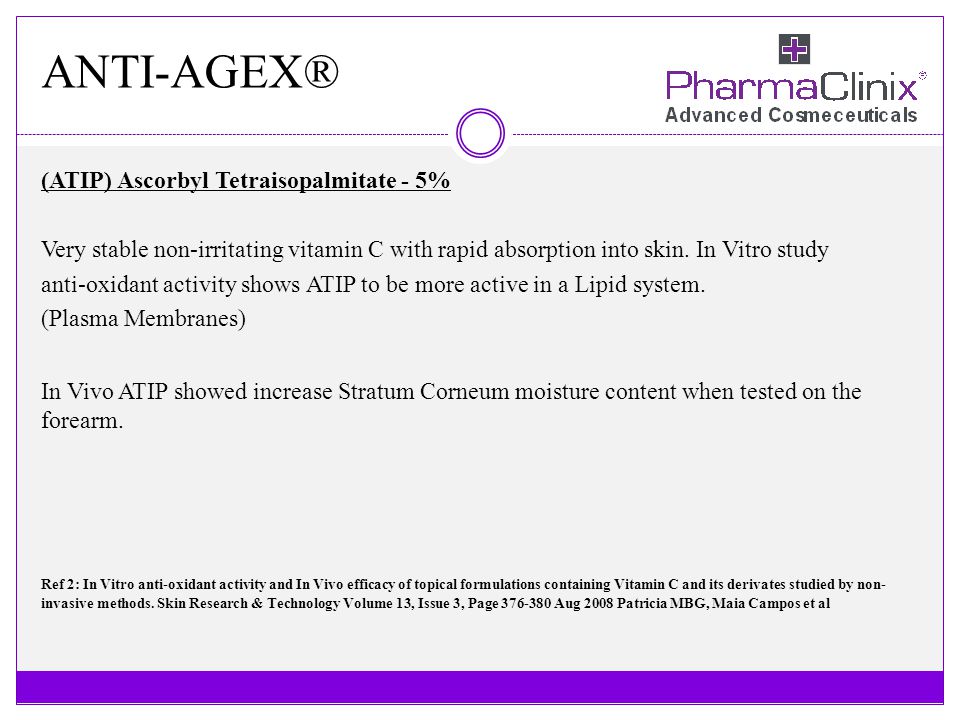 ANTI-AGEX®

PharmaClinix®
Advanced Cosmeceuticals

(ATIP) Ascorbyl Tetraisopalmitate - 5%

Very stable non-irritating vitamin C with rapid absorption into skin. In Vitro study anti-oxidant activity shows ATIP to be more active in a Lipid system. (Plasma Membranes)

In Vivo ATIP showed increase Stratum Corneum moisture content when tested on the forearm.

Ref 2: In Vitro anti-oxidant activity and In Vivo efficacy of topical formulations containing Vitamin C and its derivates studied by non-invasive methods. Skin Research & Technology Volume 13, Issue 3, Page 376-380 Aug 2008 Patricia MBG, Maia Campos et al